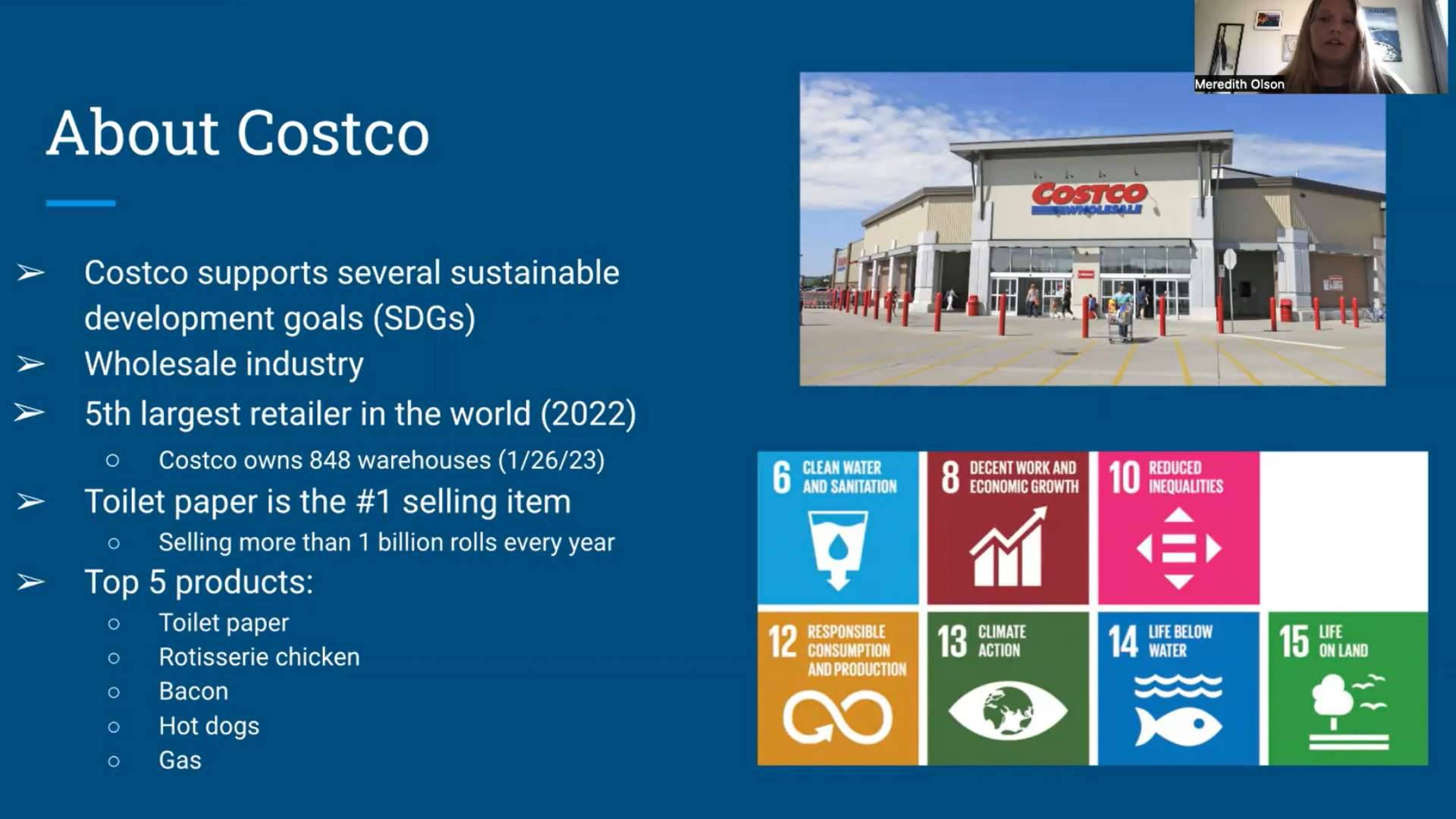 Meredith Olson

About Costco

➢ Costco supports several sustainable development goals (SDGs)
➢ Wholesale industry
➢ 5th largest retailer in the world (2022)
○ Costco owns 848 warehouses (1/26/23)
➢ Toilet paper is the #1 selling item
○ Selling more than 1 billion rolls every year
➢ Top 5 products:
○ Toilet paper
○ Rotisserie chicken
○ Bacon
○ Hot dogs
○ Gas

COSTCO WHOLESALE

6 CLEAN WATER AND SANITATION
8 DECENT WORK AND ECONOMIC GROWTH
10 REDUCED INEQUALITIES
12 RESPONSIBLE CONSUMPTION AND PRODUCTION
13 CLIMATE ACTION
14 LIFE BELOW WATER
15 LIFE ON LAND